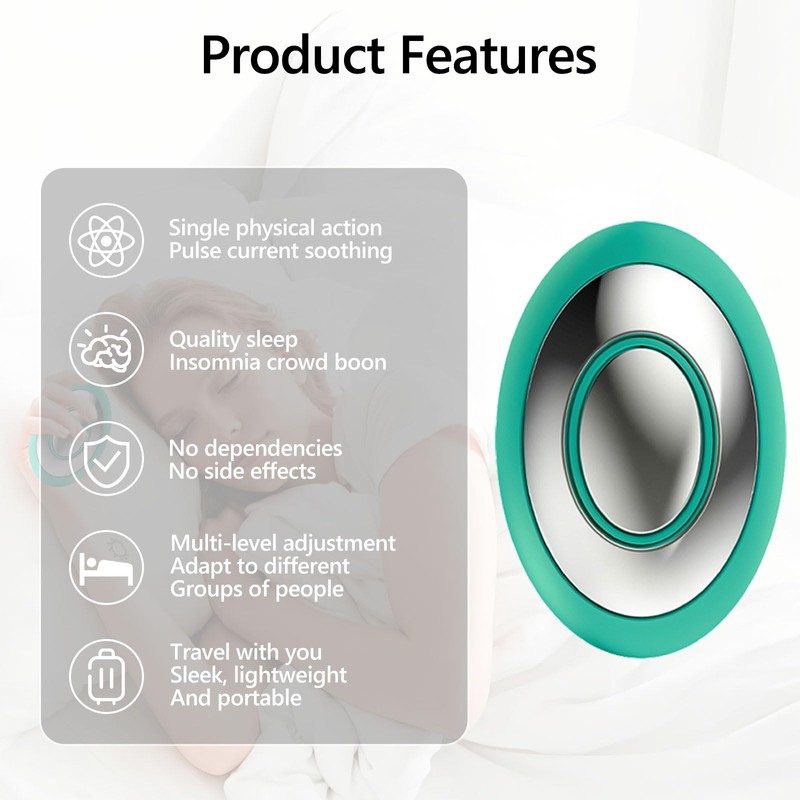 Product Features

Single physical action
Pulse current soothing

Quality sleep
Insomnia crowd boon

No dependencies
No side effects

Multi-level adjustment
Adapt to different
Groups of people

Travel with you
Sleek, lightweight
And portable